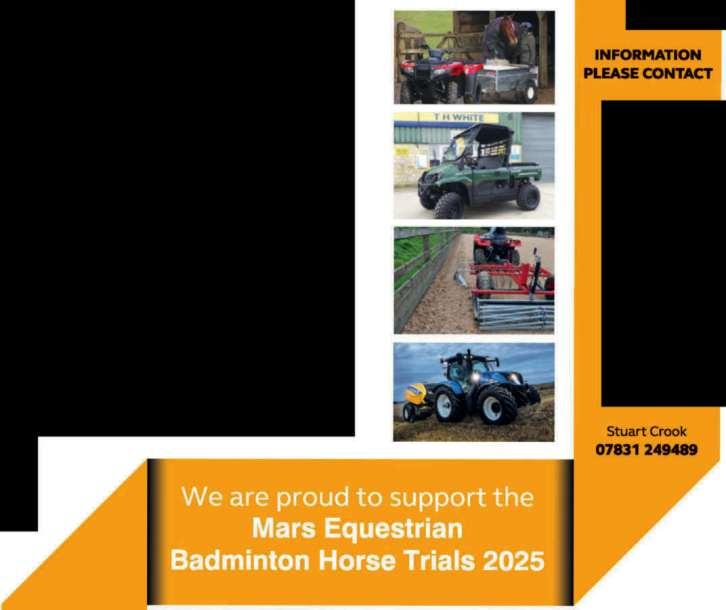 T H WHITE

INFORMATION PLEASE CONTACT

Stuart Crook
07831 249489

We are proud to support the
Mars Equestrian
Badminton Horse Trials 2025